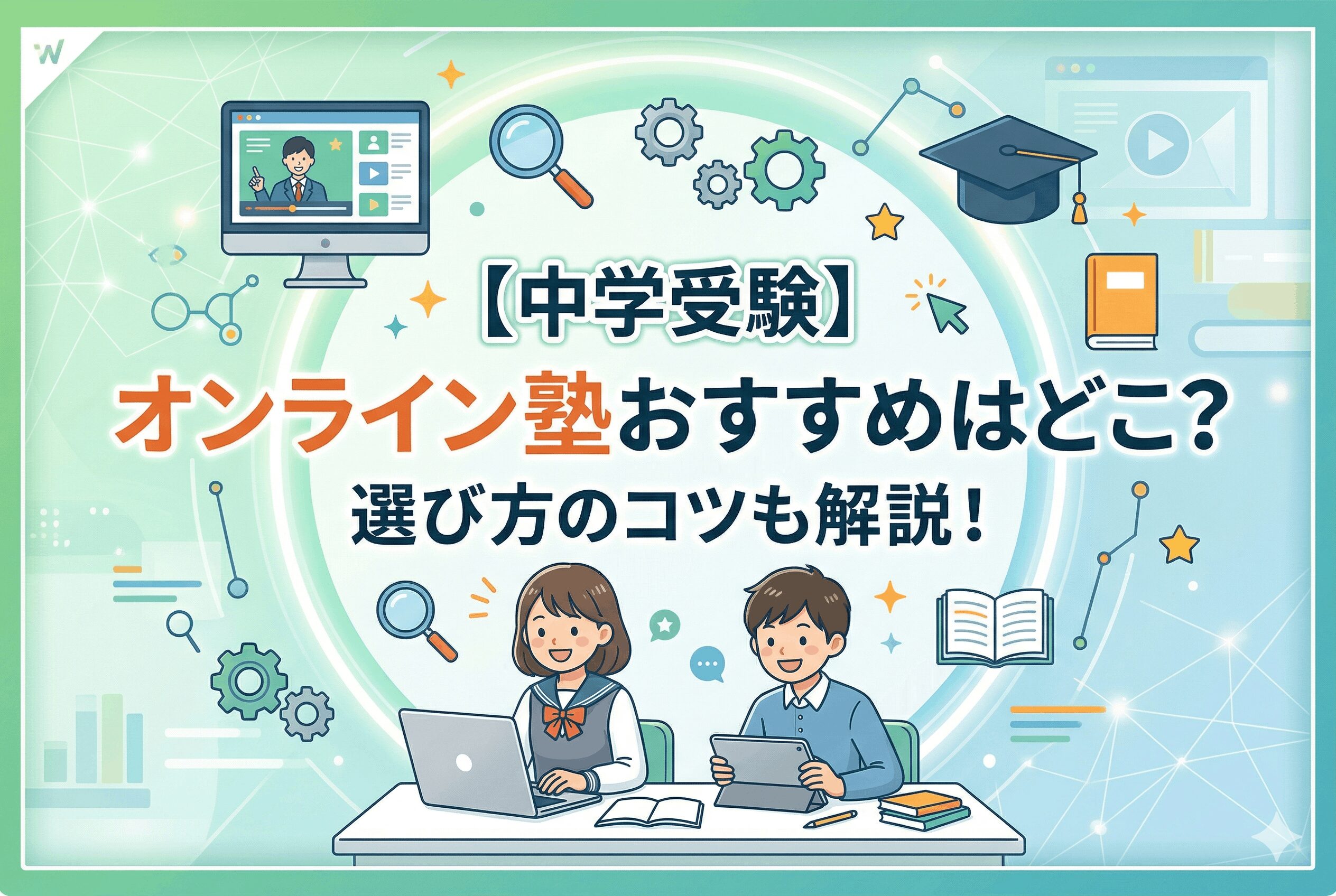 W

【中学受験】
オンライン塾おすすめはどこ?
選び方のコツも解説!